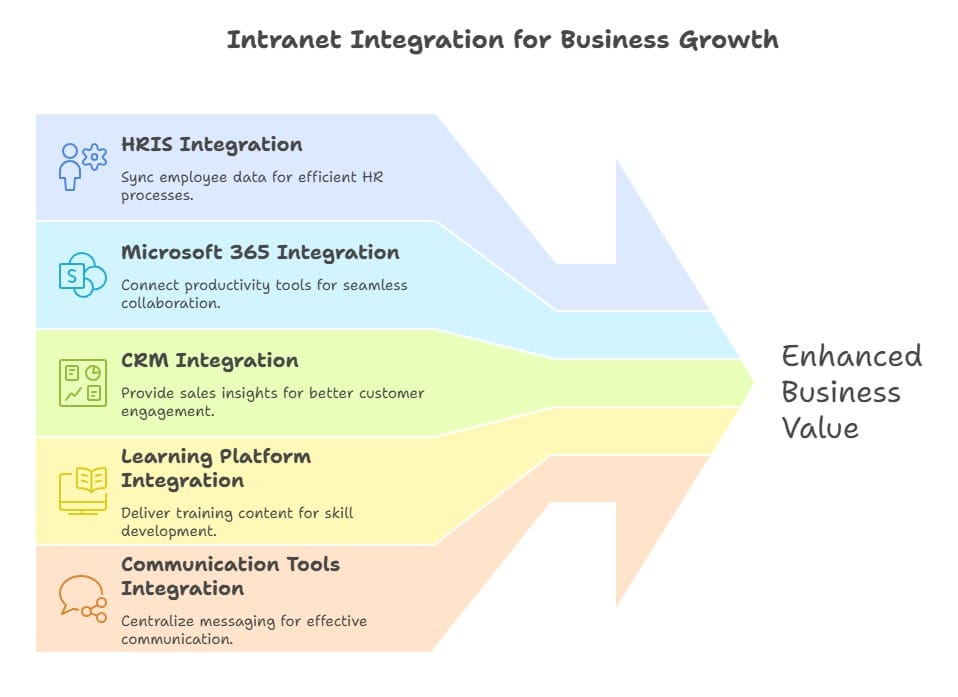 Intranet Integration for Business Growth

HRIS Integration

Sync employee data for efficient HR processes.

Microsoft 365 Integration

Connect productivity tools for seamless collaboration.

CRM Integration

Provide sales insights for better customer engagement.

Learning Platform Integration

Deliver training content for skill development.

Communication Tools Integration

Centralize messaging for effective communication.

Enhanced Business Value